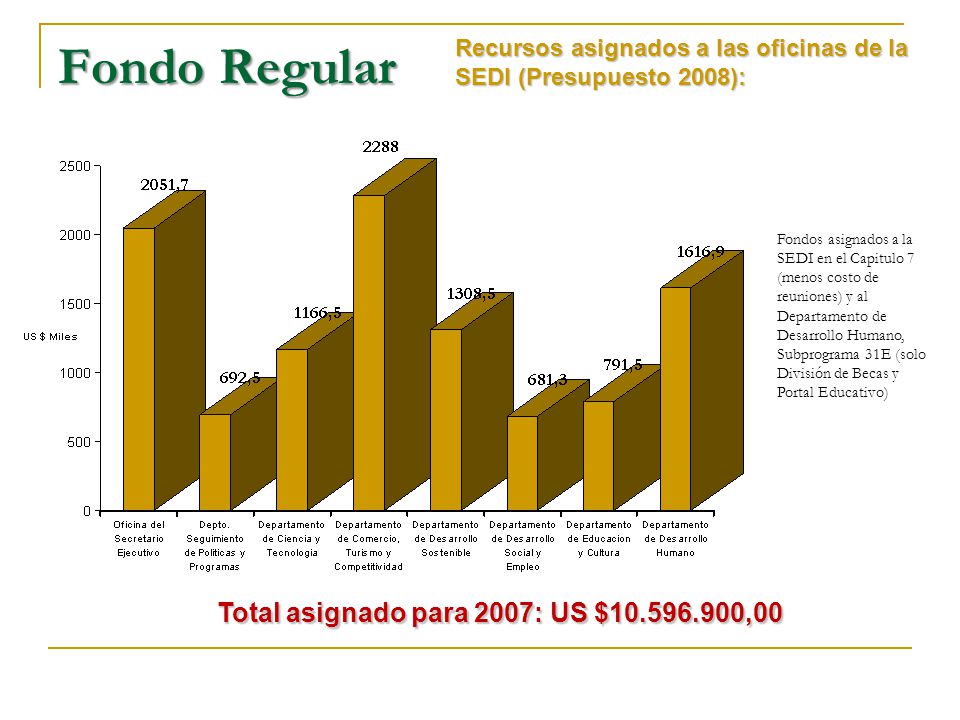 Fondo Regular

Recursos asignados a las oficinas de la SEDI (Presupuesto 2008):

US $ Miles

2500
2000
1500
1000
500
0

2051,7
692,5
1166,5
2288
1308,5
681,3
791,5
1616,9

Oficina del Secretario Ejecutivo
Depto. Seguimiento de Políticas y Programas
Departamento de Ciencia y Tecnología
Departamento de Comercio, Turismo y Competitividad
Departamento de Desarrollo Sostenible
Departamento de Desarrollo Social y Empleo
Departamento de Educacion y Cultura
Departamento de Desarrollo Humano

Fondos asignados a la SEDI en el Capitulo 7 (menos costo de reuniones) y al Departamento de Desarrollo Humano, Subprograma 31E (solo División de Becas y Portal Educativo)

Total asignado para 2007: US $10.596.900,00